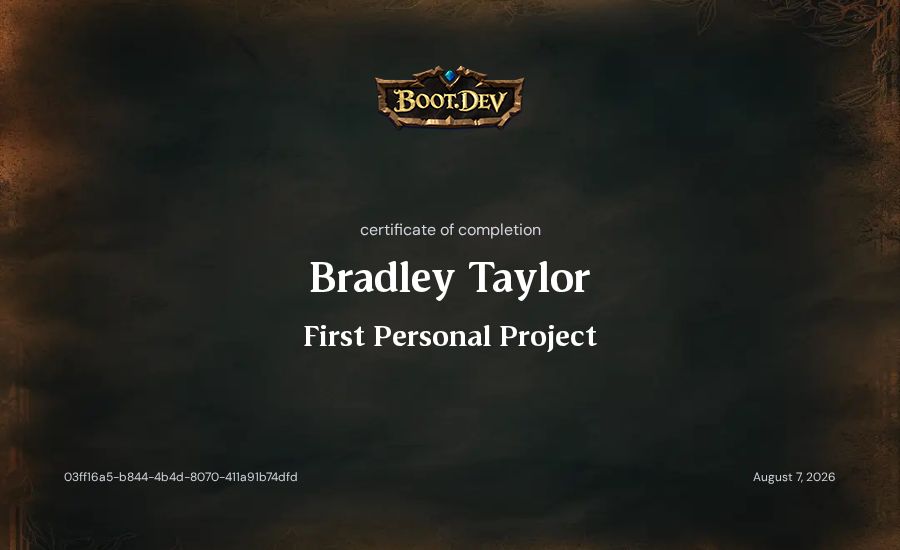 BOOT.DEV

certificate of completion

Bradley Taylor

First Personal Project

03ff16a5-b844-4b4d-8070-411a91b74dfd

August 7, 2026